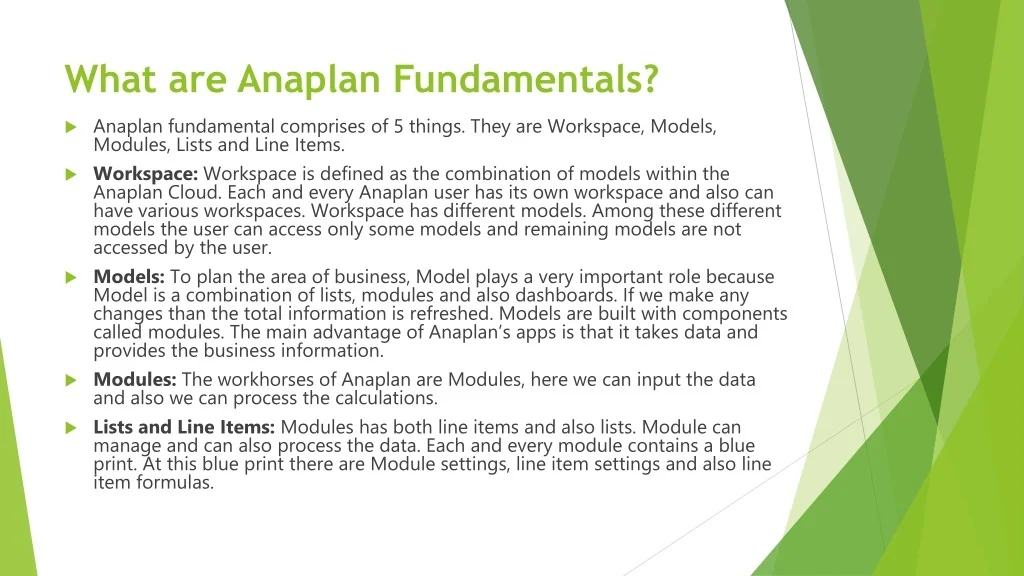 What are Anaplan Fundamentals?

Anaplan fundamental comprises of 5 things. They are Workspace, Models, Modules, Lists and Line Items.

Workspace: Workspace is defined as the combination of models within the Anaplan Cloud. Each and every Anaplan user has its own workspace and also can have various workspaces. Workspace has different models. Among these different models the user can access only some models and remaining models are not accessed by the user.

Models: To plan the area of business, Model plays a very important role because Model is a combination of lists, modules and also dashboards. If we make any changes than the total information is refreshed. Models are built with components called modules. The main advantage of Anaplan's apps is that it takes data and provides the business information.

Modules: The workhorses of Anaplan are Modules, here we can input the data and also we can process the calculations.

Lists and Line Items: Modules has both line items and also lists. Module can manage and can also process the data. Each and every module contains a blue print. At this blue print there are Module settings, line item settings and also line item formulas.